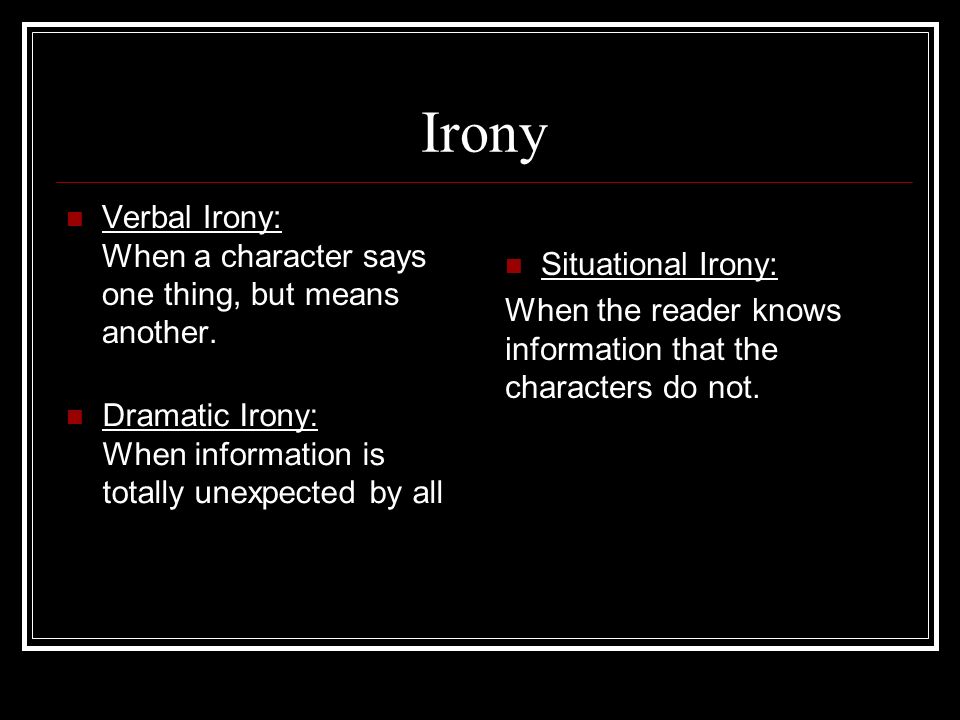 Irony

Verbal Irony:
When a character says one thing, but means another.

Dramatic Irony:
When information is totally unexpected by all

Situational Irony:
When the reader knows information that the characters do not.